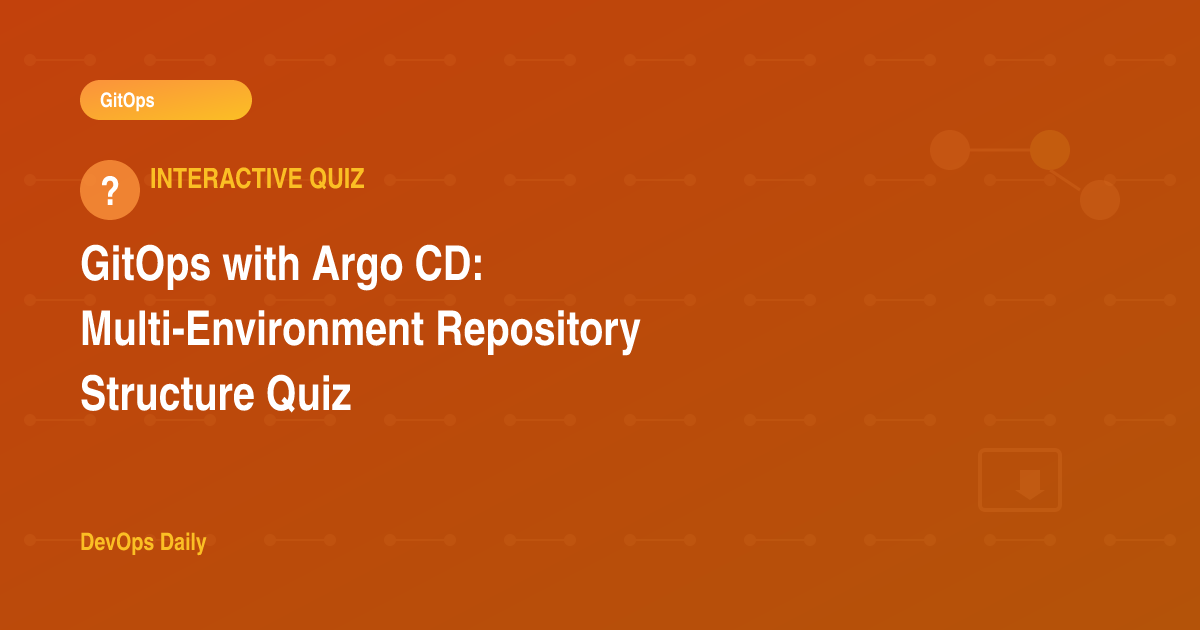 GitOps

?

INTERACTIVE QUIZ

GitOps with Argo CD: Multi-Environment Repository Structure Quiz

DevOps Daily